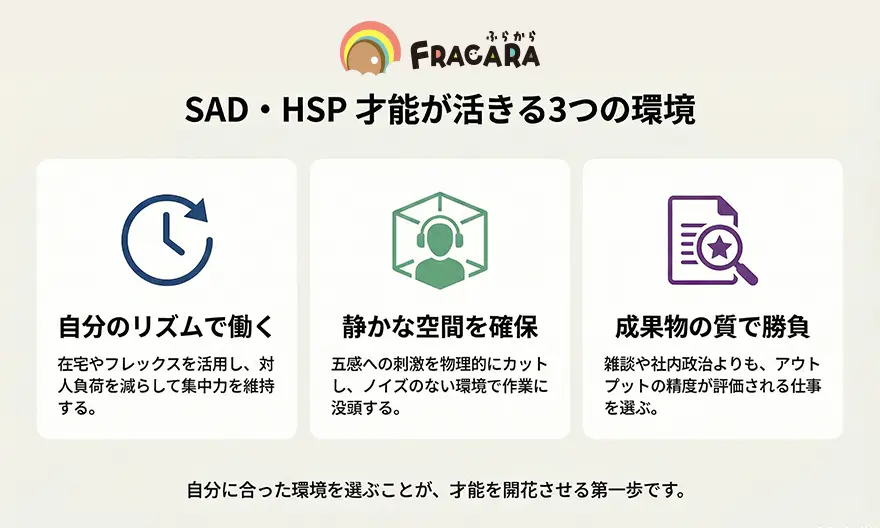 ふらから
FRACARA

SAD・HSP 才能が活きる3つの環境

自分のリズムで働く

在宅やフレックスを活用し、対人負荷を減らして集中力を維持する。

静かな空間を確保

五感への刺激を物理的にカットし、ノイズのない環境で作業に没頭する。

成果物の質で勝負

雑談や社内政治よりも、アウトプットの精度が評価される仕事を選ぶ。

自分に合った環境を選ぶことが、才能を開花させる第一歩です。